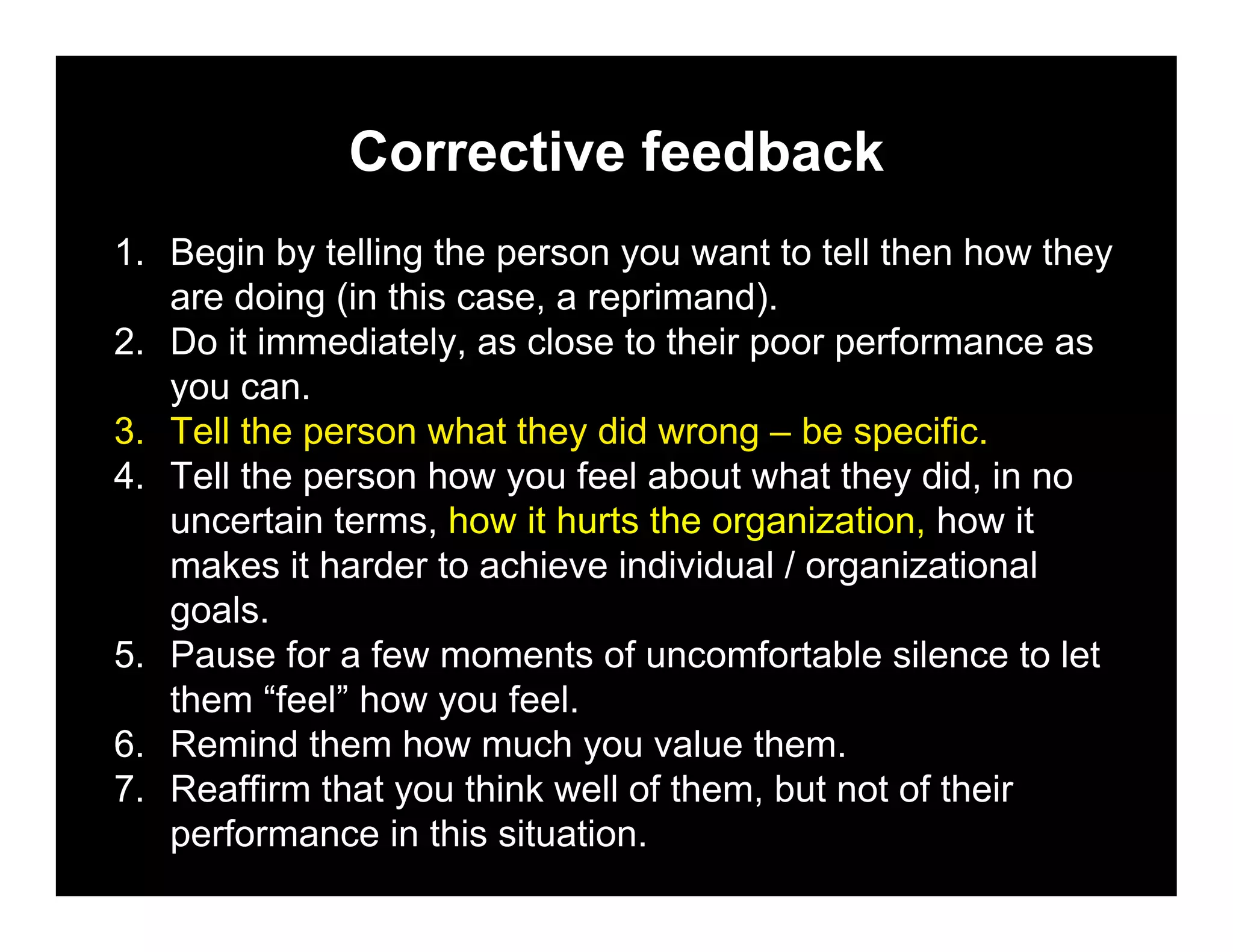 Corrective feedback

1. Begin by telling the person you want to tell then how they are doing (in this case, a reprimand).
2. Do it immediately, as close to their poor performance as you can.
3. Tell the person what they did wrong – be specific.
4. Tell the person how you feel about what they did, in no uncertain terms, how it hurts the organization, how it makes it harder to achieve individual / organizational goals.
5. Pause for a few moments of uncomfortable silence to let them “feel” how you feel.
6. Remind them how much you value them.
7. Reaffirm that you think well of them, but not of their performance in this situation.